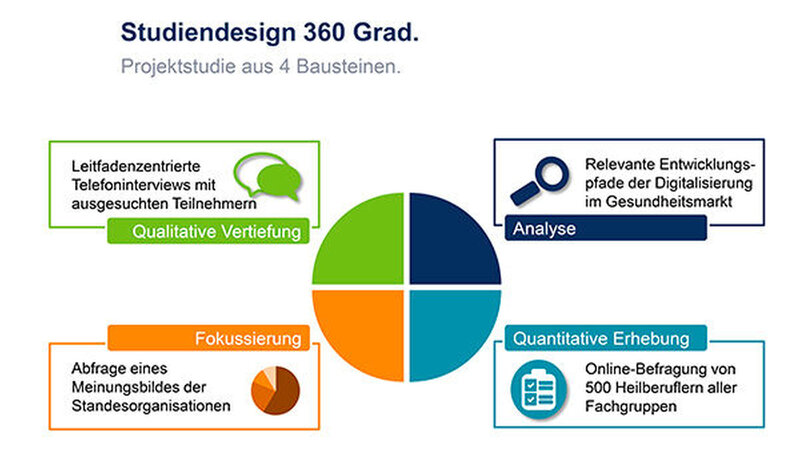 Studiendesign 360 Grad.

Projektstudie aus 4 Bausteinen.

Leitfadenzentrierte Telefoninterviews mit ausgesuchten Teilnehmern

Qualitative Vertiefung

Relevante Entwicklungspfade der Digitalisierung im Gesundheitsmarkt

Analyse

Fokussierung

Abfrage eines Meinungsbildes der Standesorganisationen

Quantitative Erhebung

Online-Befragung von 500 Heilberuflern aller Fachgruppen